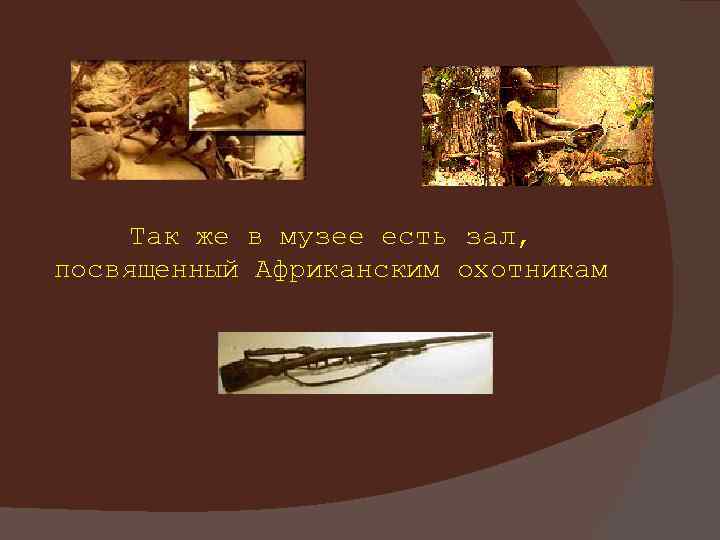 Так же в музее есть зал, посвященный Африканским охотникам